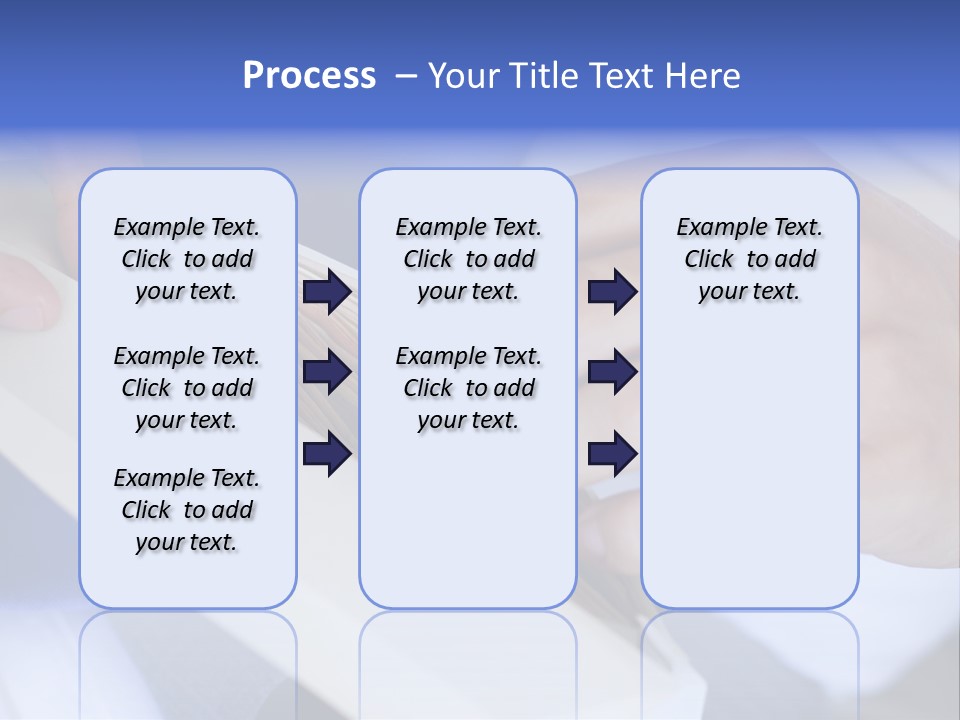 Process – Your Title Text Here

Example Text. Click to add your text.

Example Text. Click to add your text.

Example Text. Click to add your text.

Example Text. Click to add your text.

Example Text. Click to add your text.

Example Text. Click to add your text.